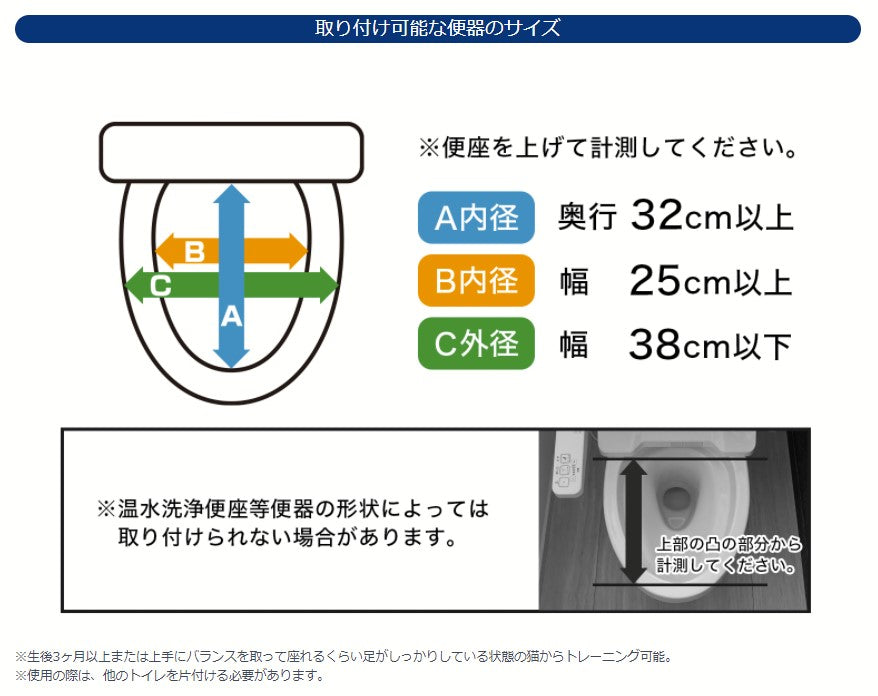 取り付け可能な便器のサイズ

B

C

A

※便座を上げて計測してください。

A内径　奥行　32cm以上

B内径　幅　25cm以上

C外径　幅　38cm以下

※温水洗浄便座等便器の形状によっては取り付けられない場合があります。

上部の凸の部分から計測してください。

※生後3ヶ月以上または上手にバランスを取って座れるくらい足がしっかりしている状態の猫からトレーニング可能。
※使用の際は、他のトイレを片付ける必要があります。